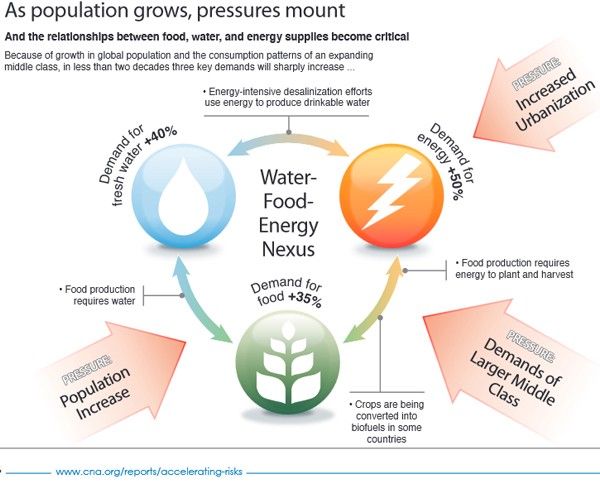 As population grows, pressures mount

And the relationships between food, water, and energy supplies become critical

Because of growth in global population and the consumption patterns of an expanding middle class, in less than two decades three key demands will sharply increase ...

• Energy-intensive desalinization efforts use energy to produce drinkable water

PRESSURE: Increased Urbanization

Demand for fresh water +40%

Water-Food-Energy Nexus

Demand for energy +50%

• Food production requires energy to plant and harvest

• Food production requires water

Demand for food +35%

PRESSURE: Population Increase

PRESSURE: Demands of Larger Middle Class

• Crops are being converted into biofuels in some countries

www.cna.org/reports/accelerating-risks